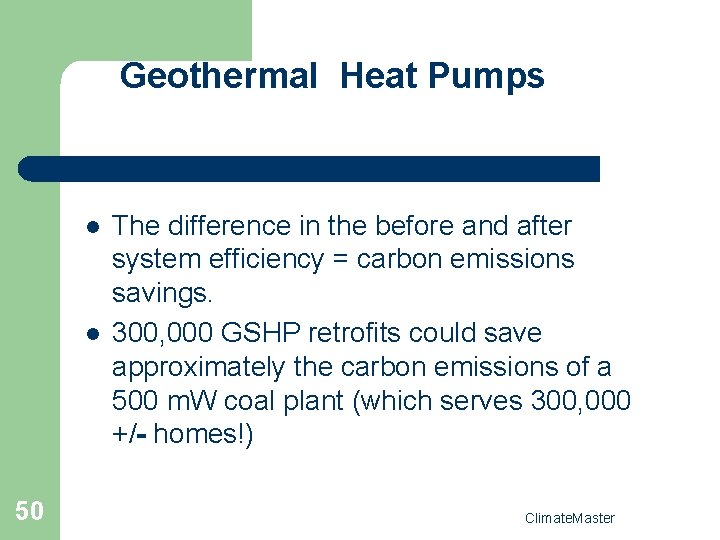 Geothermal Heat Pumps

- The difference in the before and after system efficiency = carbon emissions savings.
- 300,000 GSHP retrofits could save approximately the carbon emissions of a 500 mW coal plant (which serves 300,000 +/- homes!)

50

ClimateMaster